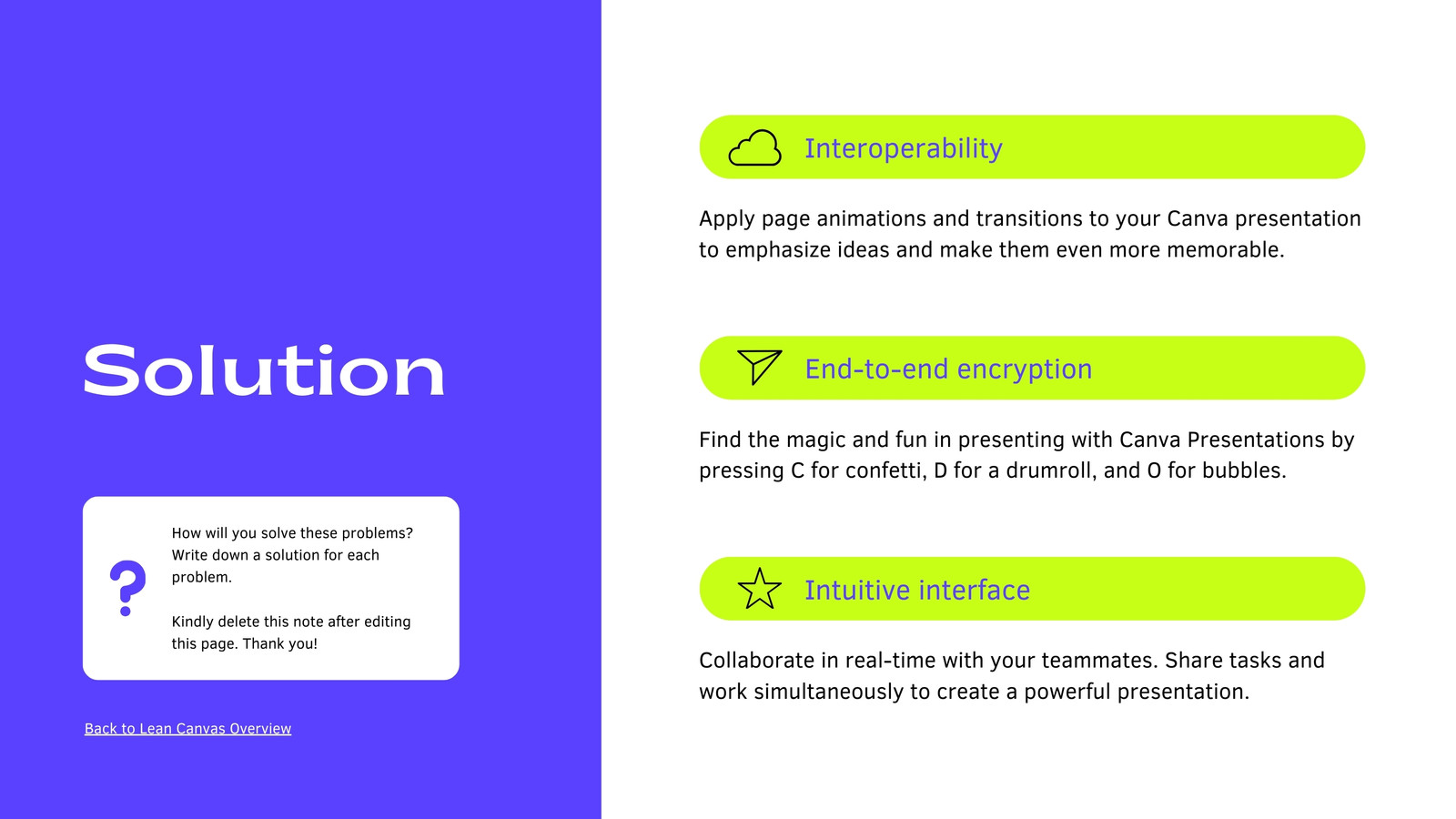 Solution

?

How will you solve these problems? Write down a solution for each problem.

Kindly delete this note after editing this page. Thank you!

Back to Lean Canvas Overview

Interoperability

Apply page animations and transitions to your Canva presentation to emphasize ideas and make them even more memorable.

End-to-end encryption

Find the magic and fun in presenting with Canva Presentations by pressing C for confetti, D for a drumroll, and O for bubbles.

Intuitive interface

Collaborate in real-time with your teammates. Share tasks and work simultaneously to create a powerful presentation.